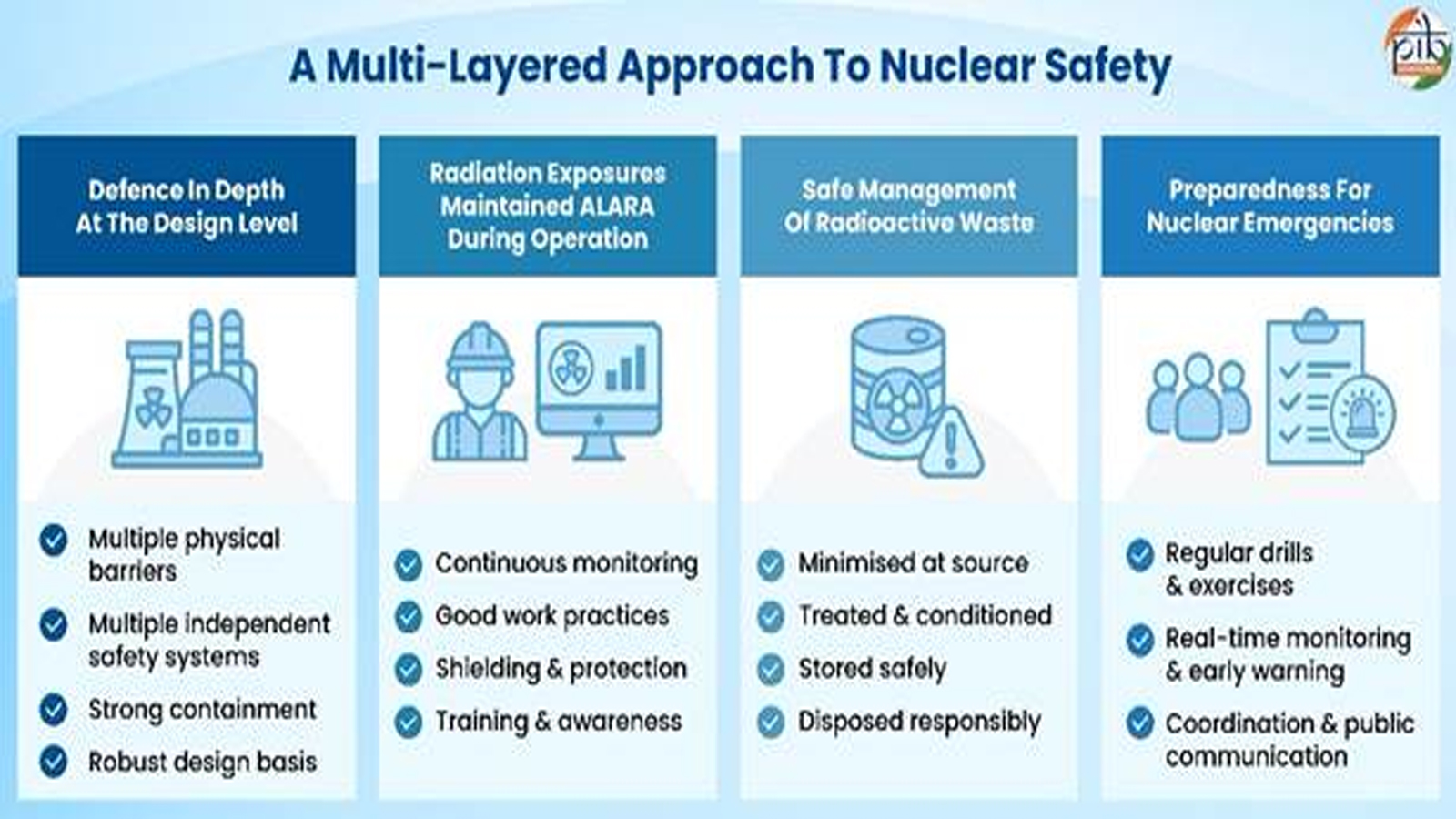 A Multi-Layered Approach To Nuclear Safety

pib

Defence In Depth At The Design Level

Multiple physical barriers

Multiple independent safety systems

Strong containment

Robust design basis

Radiation Exposures Maintained ALARA During Operation

Continuous monitoring

Good work practices

Shielding & protection

Training & awareness

Safe Management Of Radioactive Waste

Minimised at source

Treated & conditioned

Stored safely

Disposed responsibly

Preparedness For Nuclear Emergencies

Regular drills & exercises

Real-time monitoring & early warning

Coordination & public communication